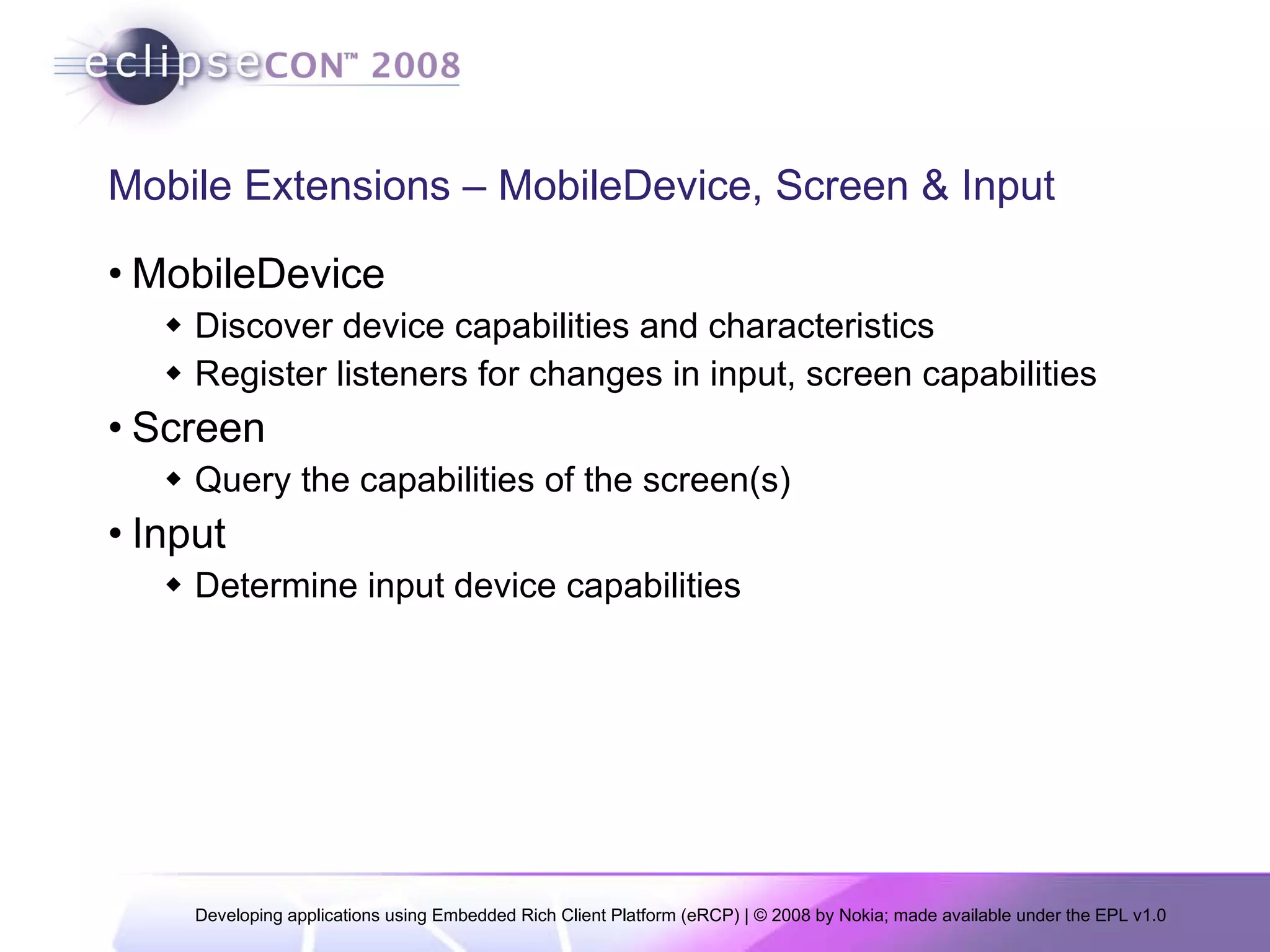 eclipseCON™ 2008

Mobile Extensions – MobileDevice, Screen & Input

• MobileDevice
◆ Discover device capabilities and characteristics
◆ Register listeners for changes in input, screen capabilities
• Screen
◆ Query the capabilities of the screen(s)
• Input
◆ Determine input device capabilities

Developing applications using Embedded Rich Client Platform (eRCP) | © 2008 by Nokia; made available under the EPL v1.0